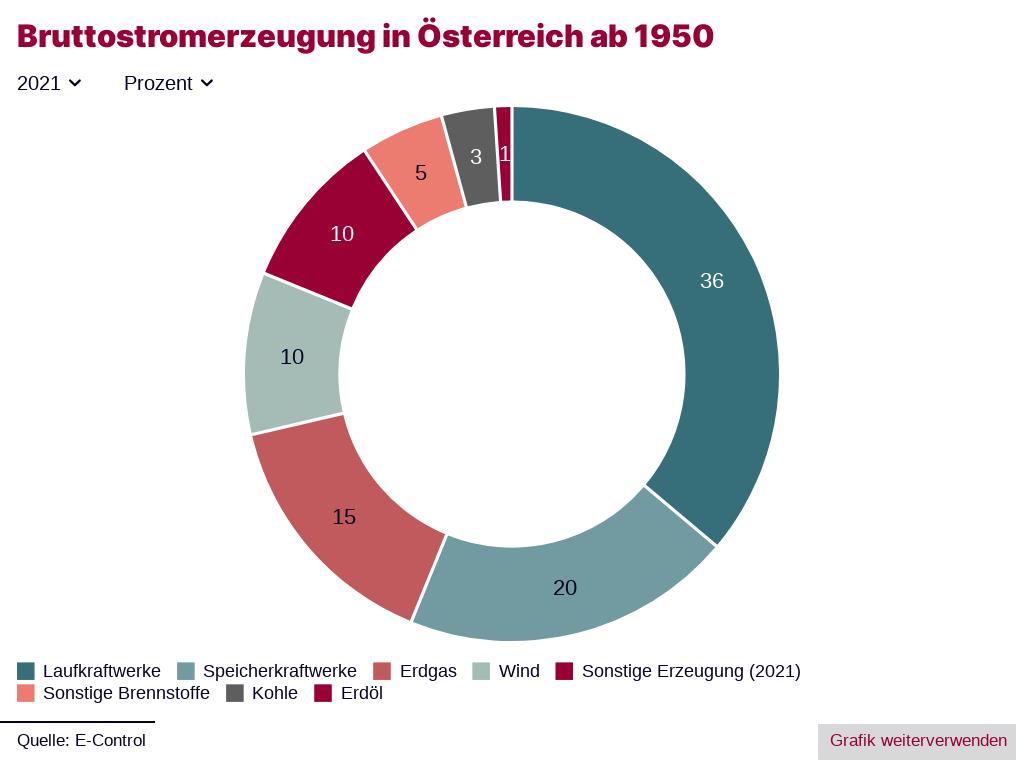 Bruttostromerzeugung in Österreich ab 1950

2021 Prozent

36
20
15
10
10
5
3
1

Laufkraftwerke Speicherkraftwerke Erdgas Wind Sonstige Erzeugung (2021)
Sonstige Brennstoffe Kohle Erdöl

Quelle: E-Control

Grafik weiterverwenden